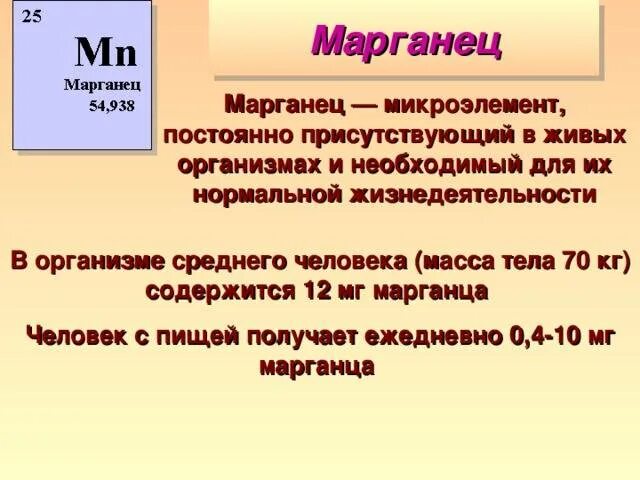 25
Mn
Марганец
54,938

Марганец

Марганец — микроэлемент, постоянно присутствующий в живых организмах и необходимый для их нормальной жизнедеятельности

В организме среднего человека (масса тела 70 кг) содержится 12 мг марганца

Человек с пищей получает ежедневно 0,4-10 мг марганца